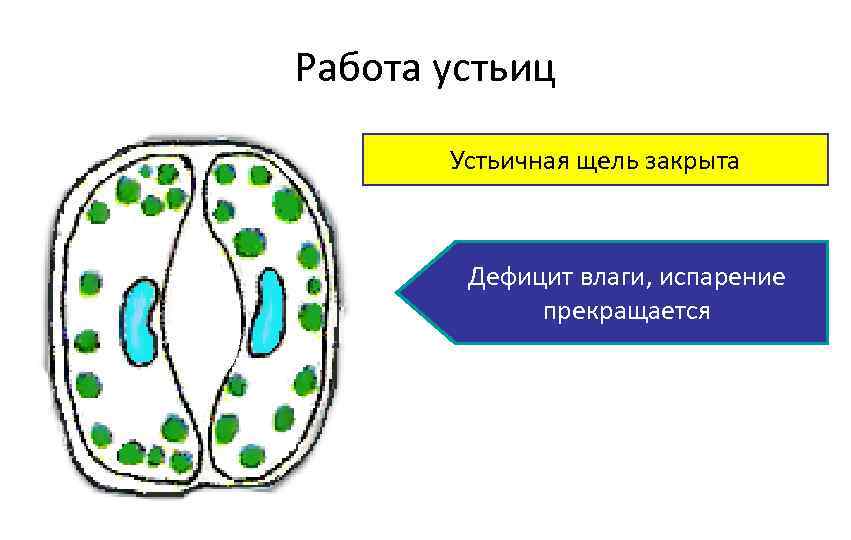 Работа устьиц

Устьичная щель закрыта

Дефицит влаги, испарение прекращается